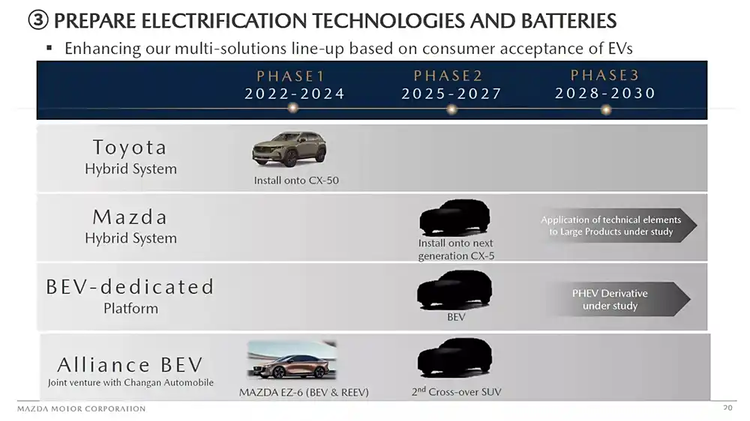 ③ PREPARE ELECTRIFICATION TECHNOLOGIES AND BATTERIES

▪ Enhancing our multi-solutions line-up based on consumer acceptance of EVs

PHASE1
2022-2024

PHASE2
2025-2027

PHASE3
2028-2030

Toyota
Hybrid System

Install onto CX-50

Mazda
Hybrid System

Install onto next generation CX-5

Application of technical elements to Large Products under study

BEV-dedicated
Platform

BEV

PHEV Derivative under study

Alliance BEV
Joint venture with Changan Automobile

MAZDA EZ-6 (BEV & REEV)

$2^{nd}$ Cross-over SUV

MAZDA MOTOR CORPORATION

20